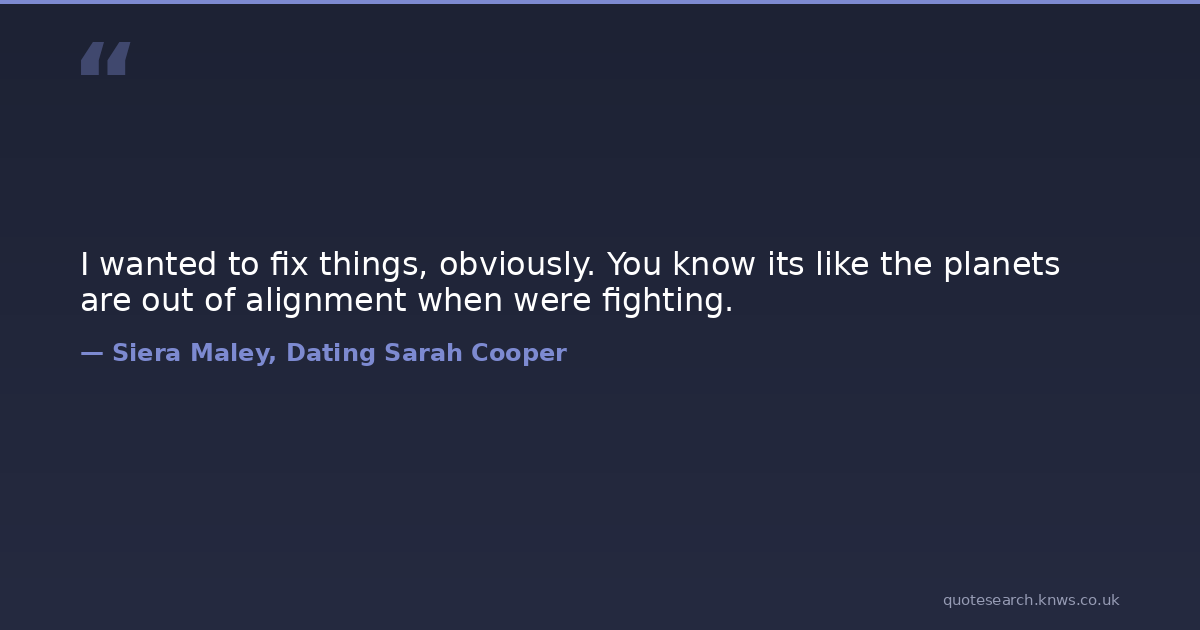 “

I wanted to fix things, obviously. You know its like the planets are out of alignment when were fighting.

— Siera Maley, Dating Sarah Cooper

quotesearch.knws.co.uk